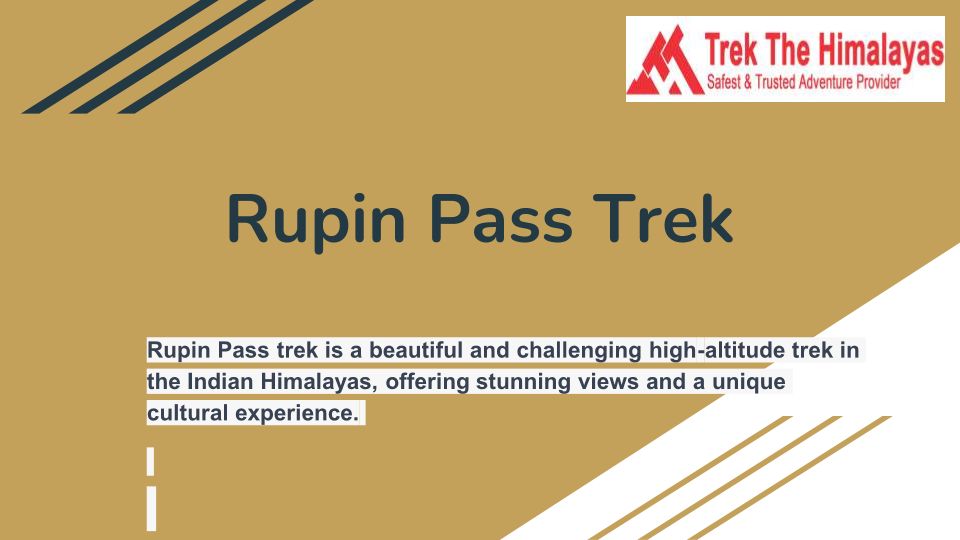 Trek The Himalayas
Safest & Trusted Adventure Provider

Rupin Pass Trek

Rupin Pass trek is a beautiful and challenging high-altitude trek in the Indian Himalayas, offering stunning views and a unique cultural experience.